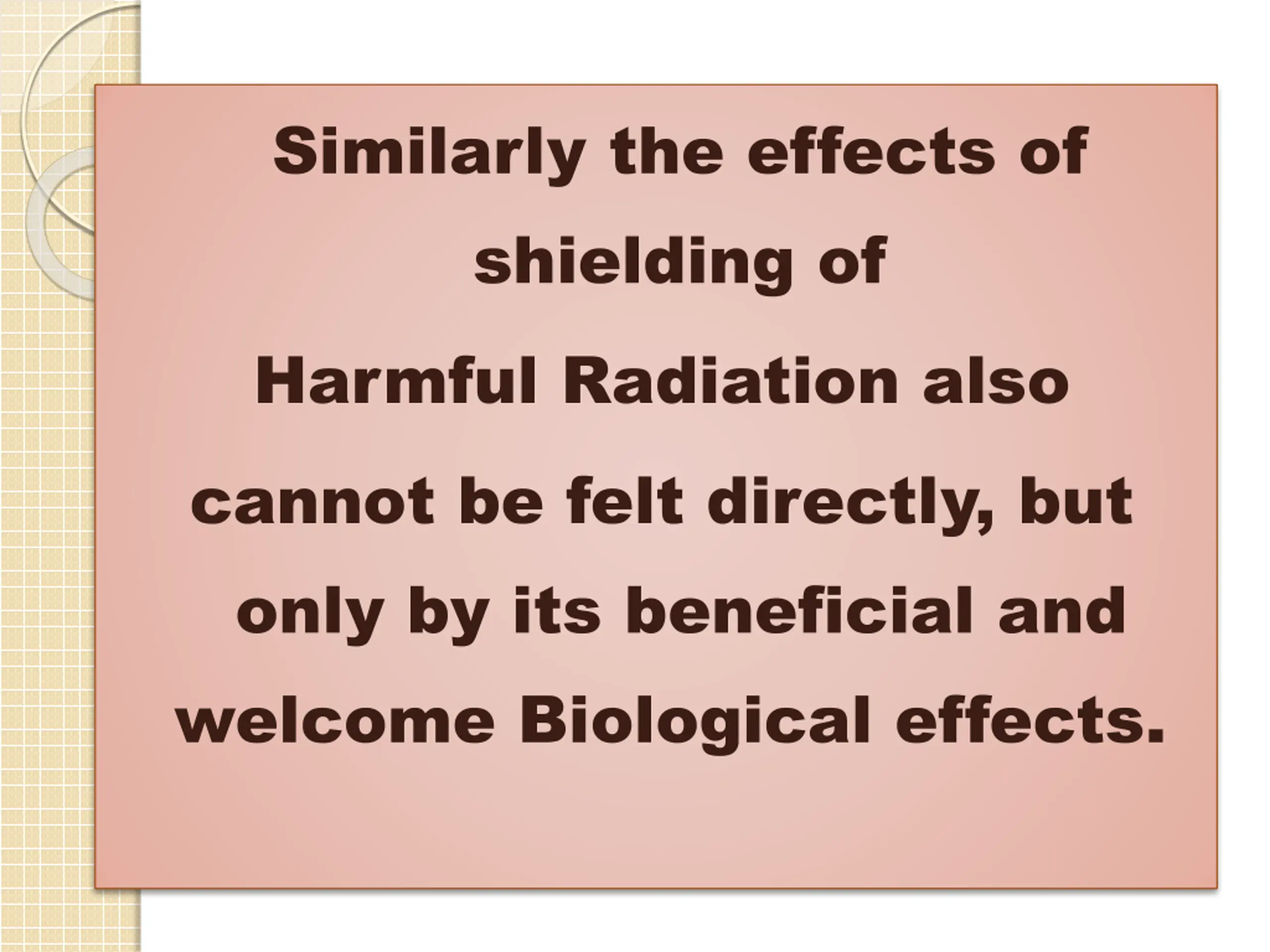 Similarly the effects of shielding of Harmful Radiation also cannot be felt directly, but only by its beneficial and welcome Biological effects.